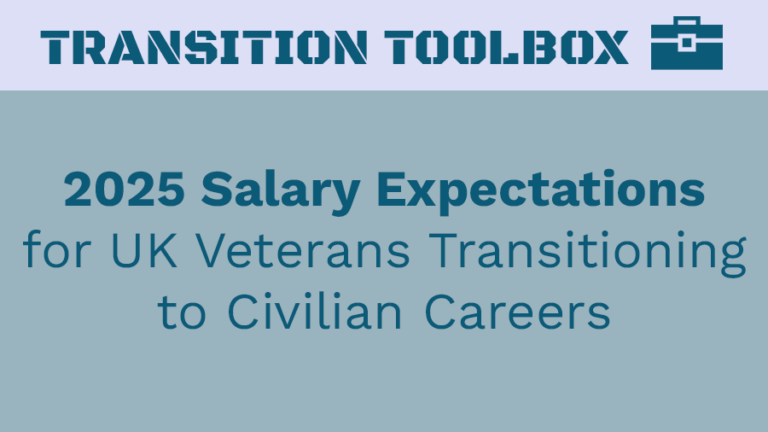 TRANSITION TOOLBOX

2025 Salary Expectations
for UK Veterans Transitioning to Civilian Careers